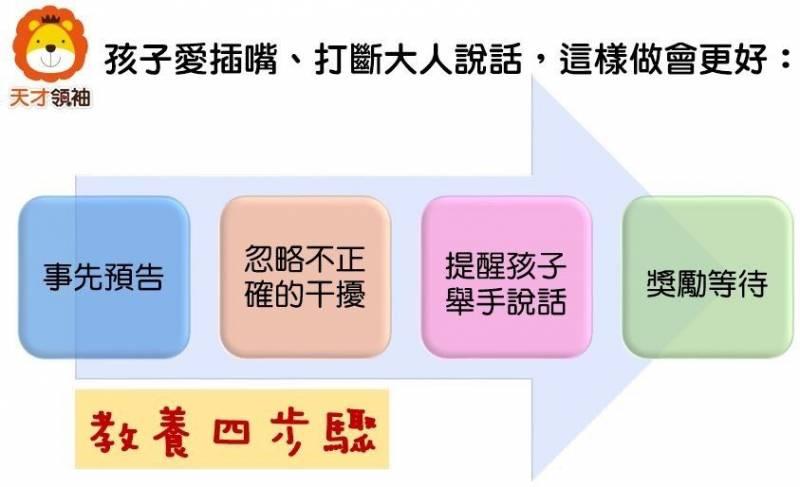 天才領袖

孩子愛插嘴、打斷大人說話，這樣做會更好：

事先預告

忽略不正確的干擾

提醒孩子舉手說話

獎勵等待

教養四步驟